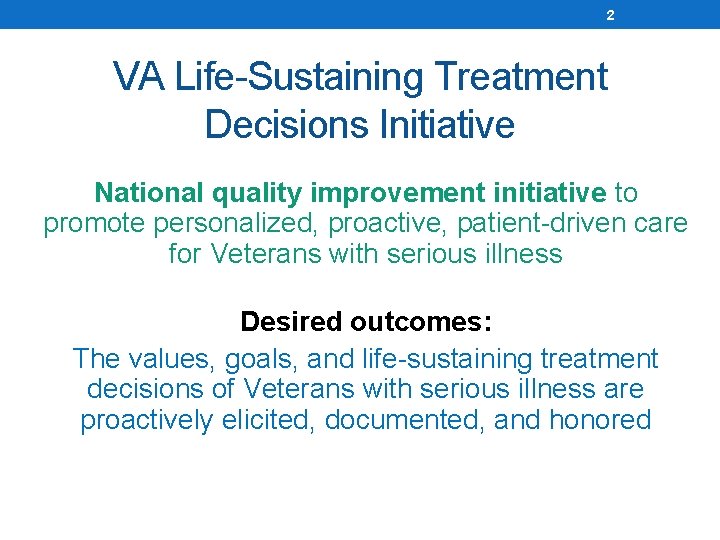 2

VA Life-Sustaining Treatment Decisions Initiative

National quality improvement initiative to promote personalized, proactive, patient-driven care for Veterans with serious illness

Desired outcomes:

The values, goals, and life-sustaining treatment decisions of Veterans with serious illness are proactively elicited, documented, and honored